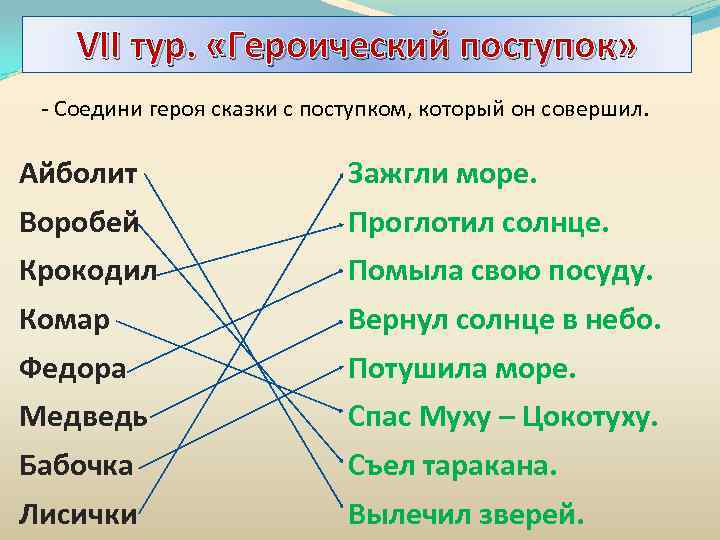 VII тур. «Героический поступок»

- Соедини героя сказки с поступком, который он совершил.

Айболит
Воробей
Крокодил
Комар
Федора
Медведь
Бабочка
Лисички

Зажгли море.
Проглотил солнце.
Помыла свою посуду.
Вернул солнце в небо.
Потушила море.
Спас Муху – Цокотуху.
Съел таракана.
Вылечил зверей.